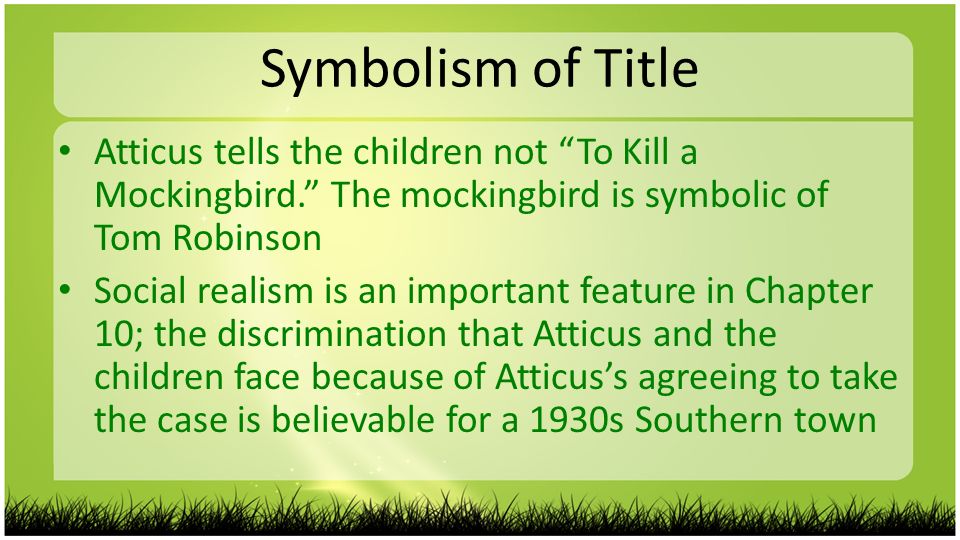 Symbolism of Title

• Atticus tells the children not “To Kill a Mockingbird.” The mockingbird is symbolic of Tom Robinson

• Social realism is an important feature in Chapter 10; the discrimination that Atticus and the children face because of Atticus’s agreeing to take the case is believable for a 1930s Southern town